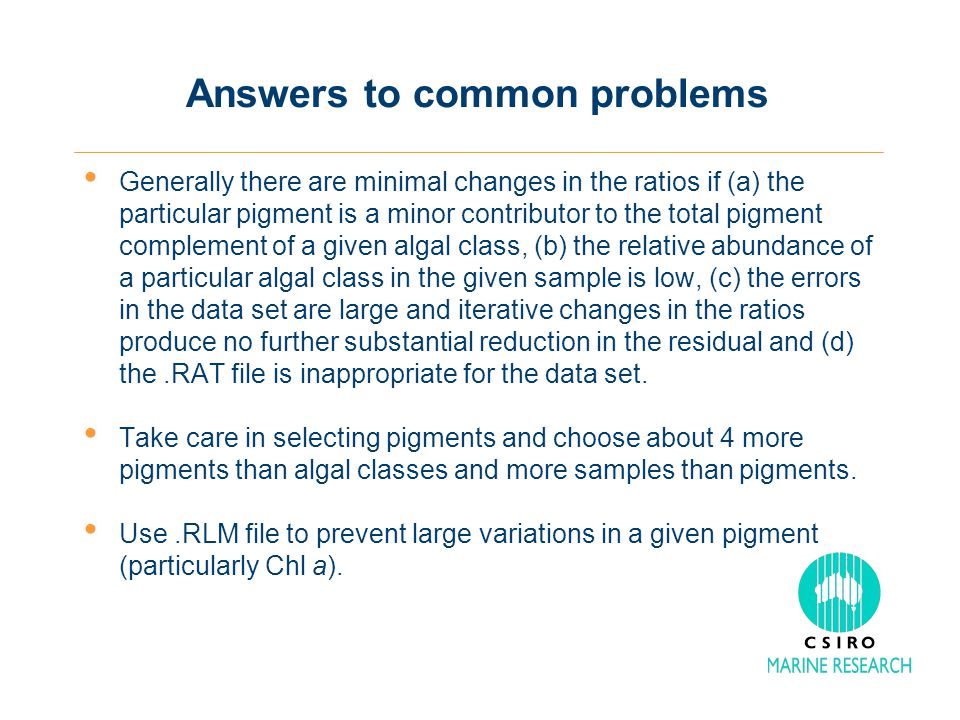 Answers to common problems

• Generally there are minimal changes in the ratios if (a) the particular pigment is a minor contributor to the total pigment complement of a given algal class, (b) the relative abundance of a particular algal class in the given sample is low, (c) the errors in the data set are large and iterative changes in the ratios produce no further substantial reduction in the residual and (d) the .RAT file is inappropriate for the data set.

• Take care in selecting pigments and choose about 4 more pigments than algal classes and more samples than pigments.

• Use .RLM file to prevent large variations in a given pigment (particularly Chl a).

CSIRO
MARINE RESEARCH